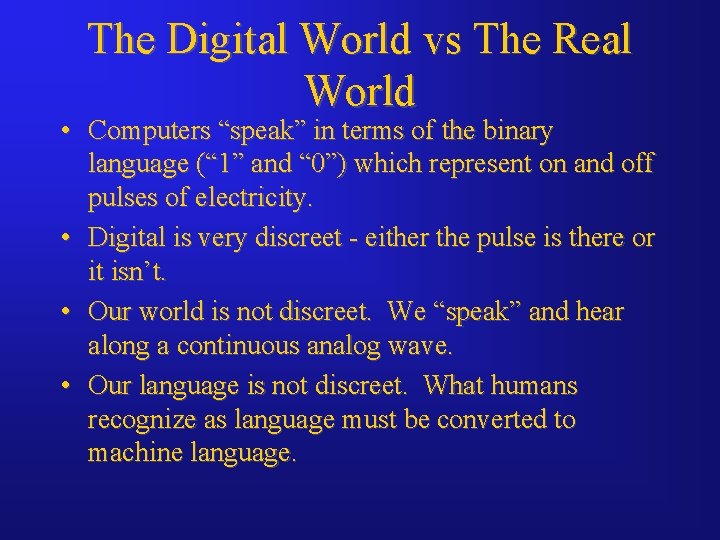 The Digital World vs The Real World

• Computers “speak” in terms of the binary language (“1” and “0”) which represent on and off pulses of electricity.

• Digital is very discreet - either the pulse is there or it isn’t.

• Our world is not discreet. We “speak” and hear along a continuous analog wave.

• Our language is not discreet. What humans recognize as language must be converted to machine language.